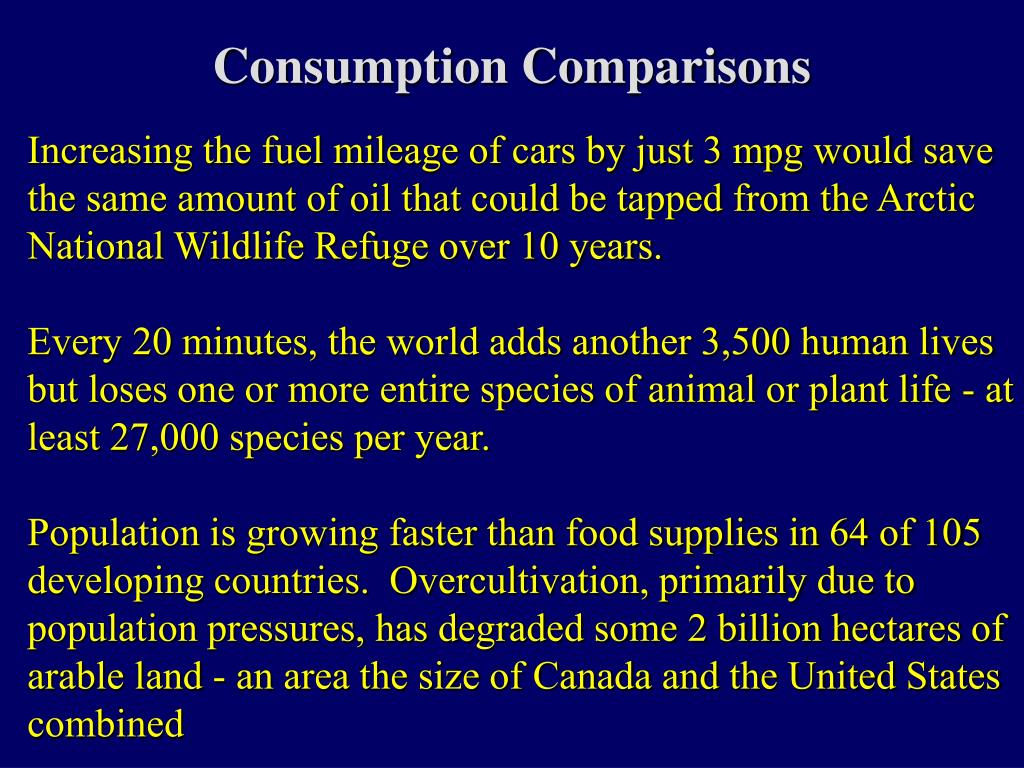 Consumption Comparisons

Increasing the fuel mileage of cars by just 3 mpg would save the same amount of oil that could be tapped from the Arctic National Wildlife Refuge over 10 years.

Every 20 minutes, the world adds another 3,500 human lives but loses one or more entire species of animal or plant life - at least 27,000 species per year.

Population is growing faster than food supplies in 64 of 105 developing countries.  Overcultivation, primarily due to population pressures, has degraded some 2 billion hectares of arable land - an area the size of Canada and the United States combined